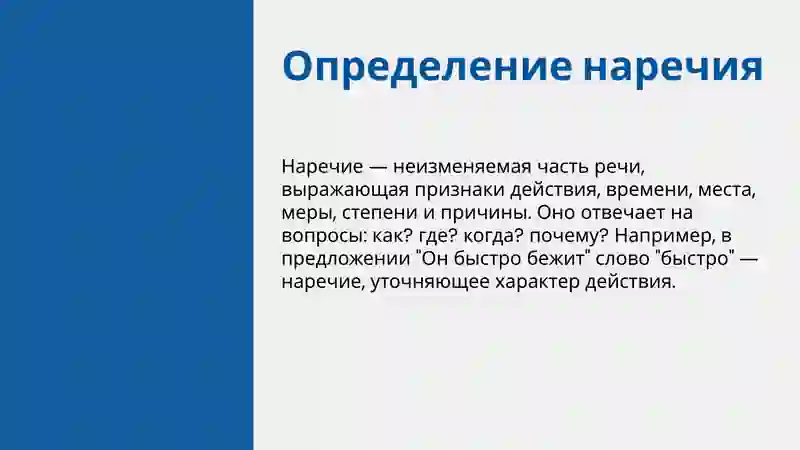 Определение наречия

Наречие — неизменяемая часть речи, выражающая признаки действия, времени, места, меры, степени и причины. Оно отвечает на вопросы: как? где? когда? почему? Например, в предложении "Он быстро бежит" слово "быстро" — наречие, уточняющее характер действия.